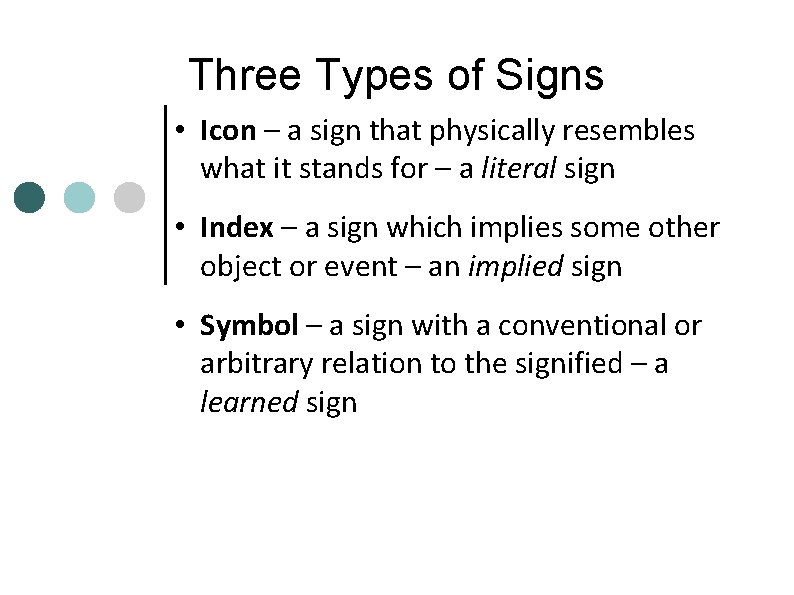 Three Types of Signs

• Icon – a sign that physically resembles what it stands for – a literal sign

• Index – a sign which implies some other object or event – an implied sign

• Symbol – a sign with a conventional or arbitrary relation to the signified – a learned sign